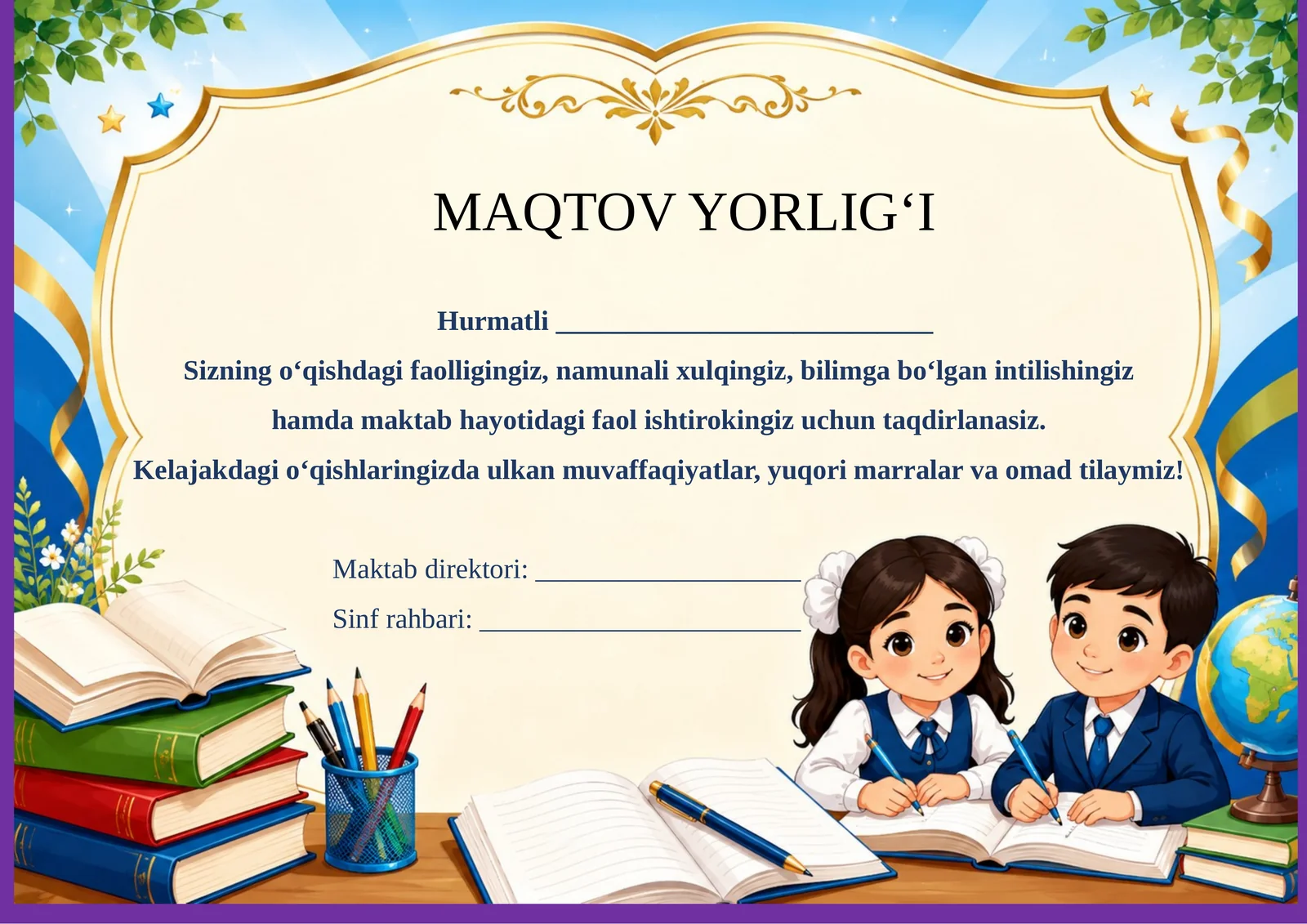 MAQTOV YORLIG‘I

Hurmatli ___________________________

Sizning o‘qishdagi faolligingiz, namunali xulqingiz, bilimga bo‘lgan intilishingiz hamda maktab hayotidagi faol ishtirokingiz uchun taqdirlanasiz.

Kelajakdagi o‘qishlaringizda ulkan muvaffaqiyatlar, yuqori marralar va omad tilaymiz!

Maktab direktori: ___________________

Sinf rahbari: _______________________